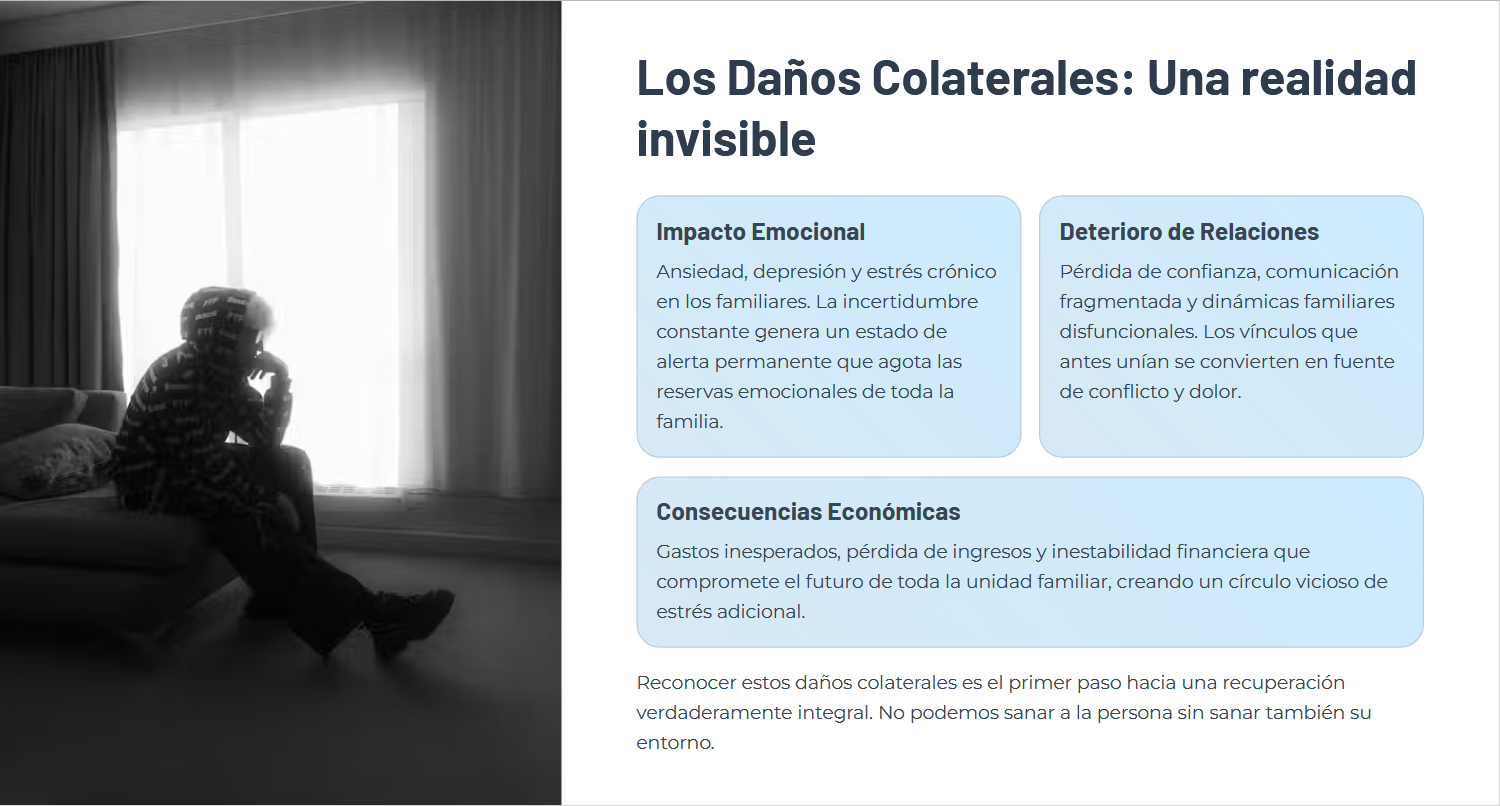 Los Daños Colaterales: Una realidad invisible

Impacto Emocional

Ansiedad, depresión y estrés crónico en los familiares. La incertidumbre constante genera un estado de alerta permanente que agota las reservas emocionales de toda la familia.

Deterioro de Relaciones

Pérdida de confianza, comunicación fragmentada y dinámicas familiares disfuncionales. Los vínculos que antes unían se convierten en fuente de conflicto y dolor.

Consecuencias Económicas

Gastos inesperados, pérdida de ingresos y inestabilidad financiera que compromete el futuro de toda la unidad familiar, creando un círculo vicioso de estrés adicional.

Reconocer estos daños colaterales es el primer paso hacia una recuperación verdaderamente integral. No podemos sanar a la persona sin sanar también su entorno.